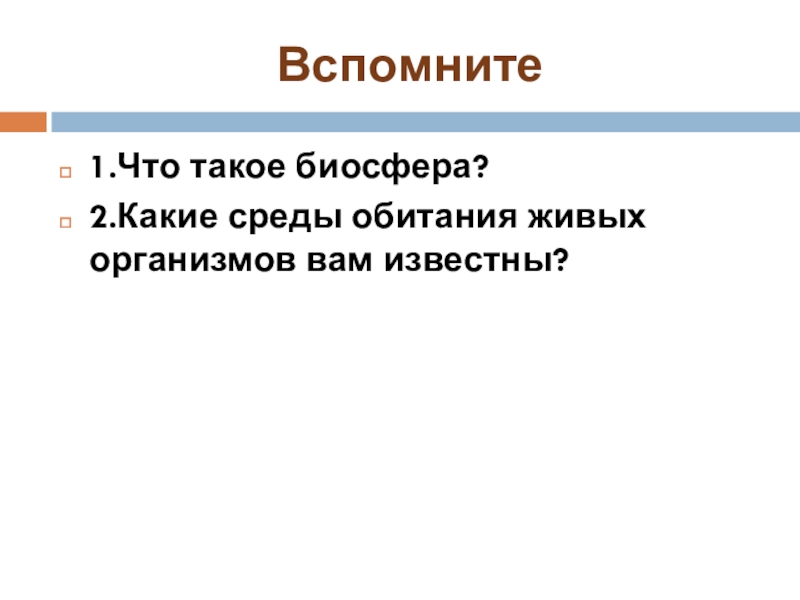 Вспомните

1.Что такое биосфера?

2.Какие среды обитания живых организмов вам известны?